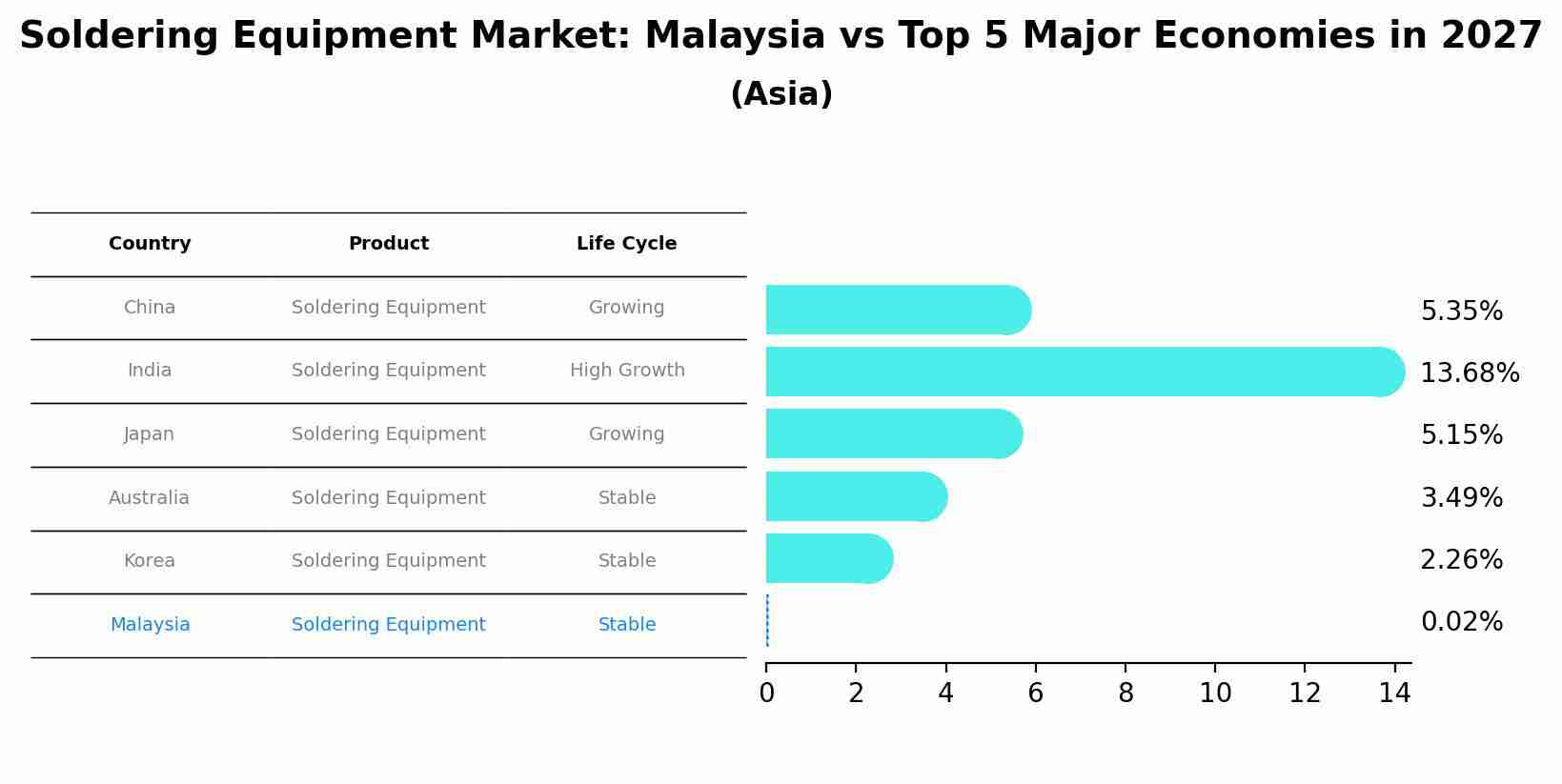 Soldering Equipment Market: Malaysia vs Top 5 Major Economies in 2027
(Asia)

| Country | Product | Life Cycle |
|---|---|---|
| China | Soldering Equipment | Growing |
| India | Soldering Equipment | High Growth |
| Japan | Soldering Equipment | Growing |
| Australia | Soldering Equipment | Stable |
| Korea | Soldering Equipment | Stable |
| Malaysia | Soldering Equipment | Stable |

5.35%
13.68%
5.15%
3.49%
2.26%
0.02%

0 2 4 6 8 10 12 14